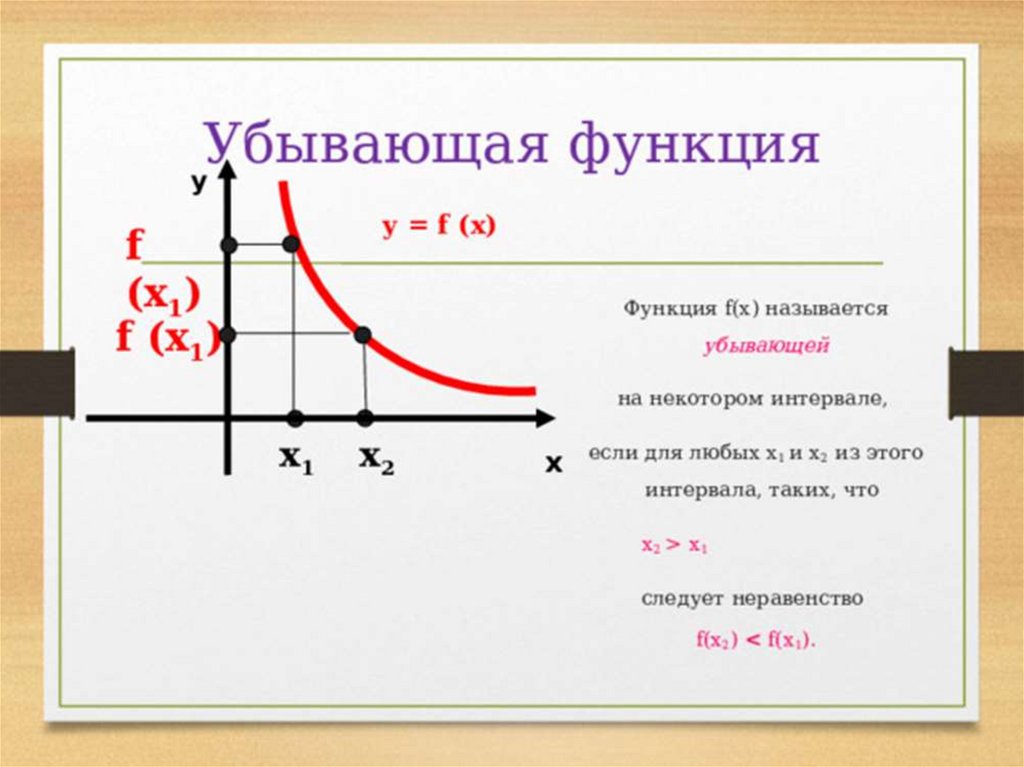 Убывающая функция

y

y = f (x)

f
$(x_1)$
f $(x_1)$

$x_1$ $x_2$

x

Функция f(x) называется

убывающей

на некотором интервале,

если для любых $x_1$ и $x_2$ из этого интервала, таких, что

$x_2 > x_1$

следует неравенство

$f(x_2) < f(x_1)$.